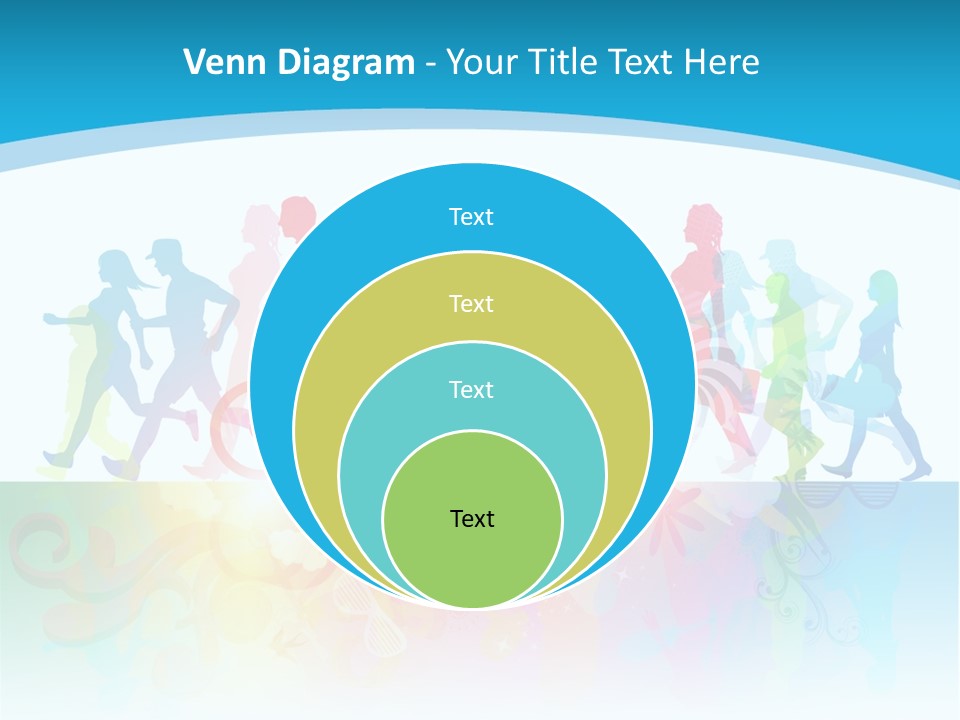 Venn Diagram - Your Title Text Here

Text

Text

Text

Text